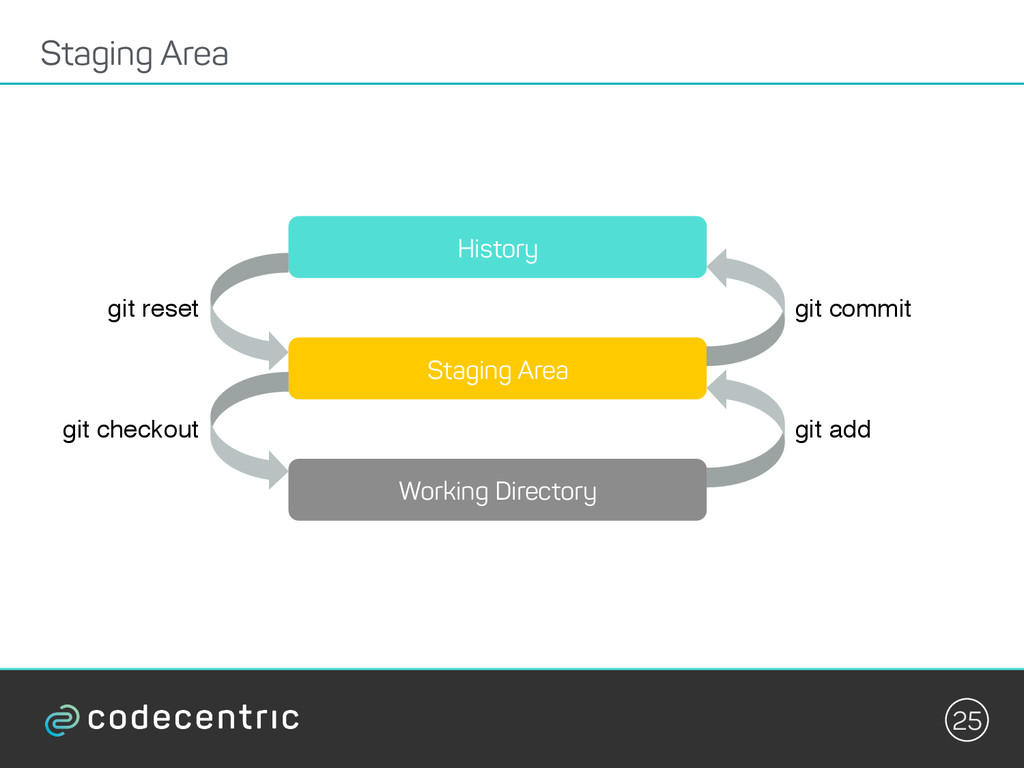 Staging Area

History

git reset

git commit

Staging Area

git checkout

git add

Working Directory

codecentric

25